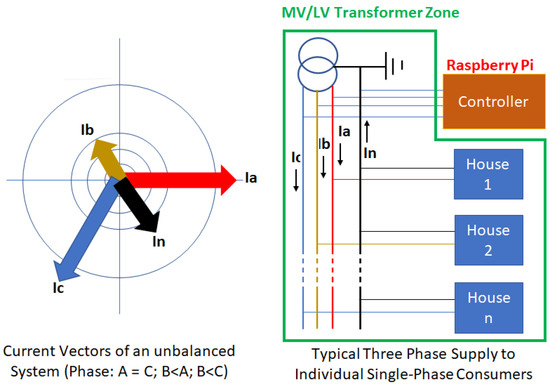 Ib

Ia

In

Ic

Current Vectors of an unbalanced System (Phase: A = C; B<A; B<C)

MV/LV Transformer Zone

Raspberry Pi

Controller

Ic

Ib

Ia

In

House 1

House 2

House n

Typical Three Phase Supply to Individual Single-Phase Consumers